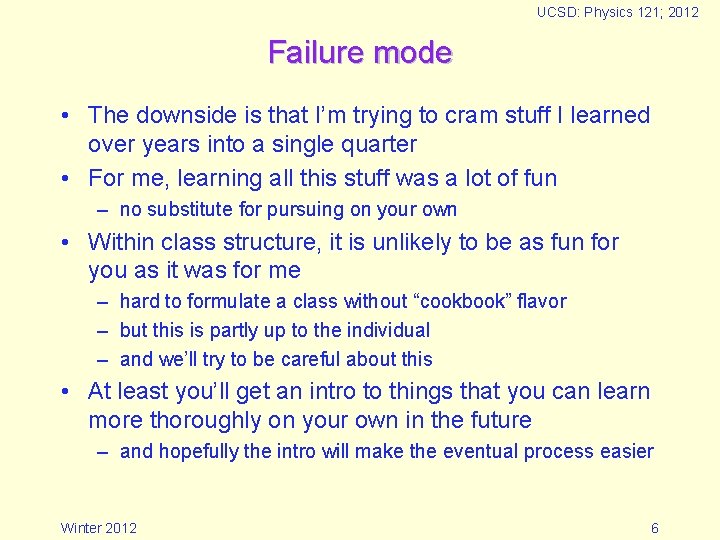 UCSD: Physics 121; 2012

Failure mode

• The downside is that I'm trying to cram stuff I learned over years into a single quarter
• For me, learning all this stuff was a lot of fun
– no substitute for pursuing on your own
• Within class structure, it is unlikely to be as fun for you as it was for me
– hard to formulate a class without "cookbook" flavor
– but this is partly up to the individual
– and we'll try to be careful about this
• At least you'll get an intro to things that you can learn more thoroughly on your own in the future
– and hopefully the intro will make the eventual process easier

Winter 2012

6